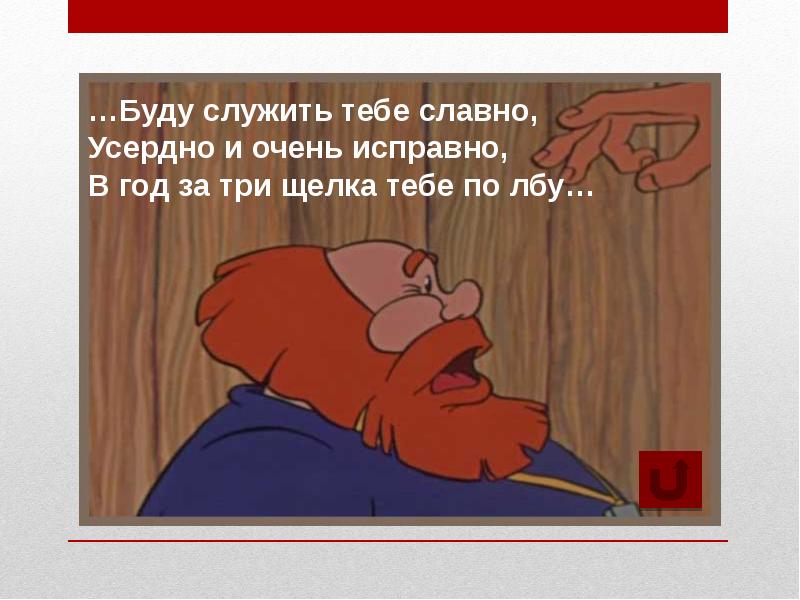 …Буду служить тебе славно,
Усердно и очень исправно,
В год за три щелка тебе по лбу…